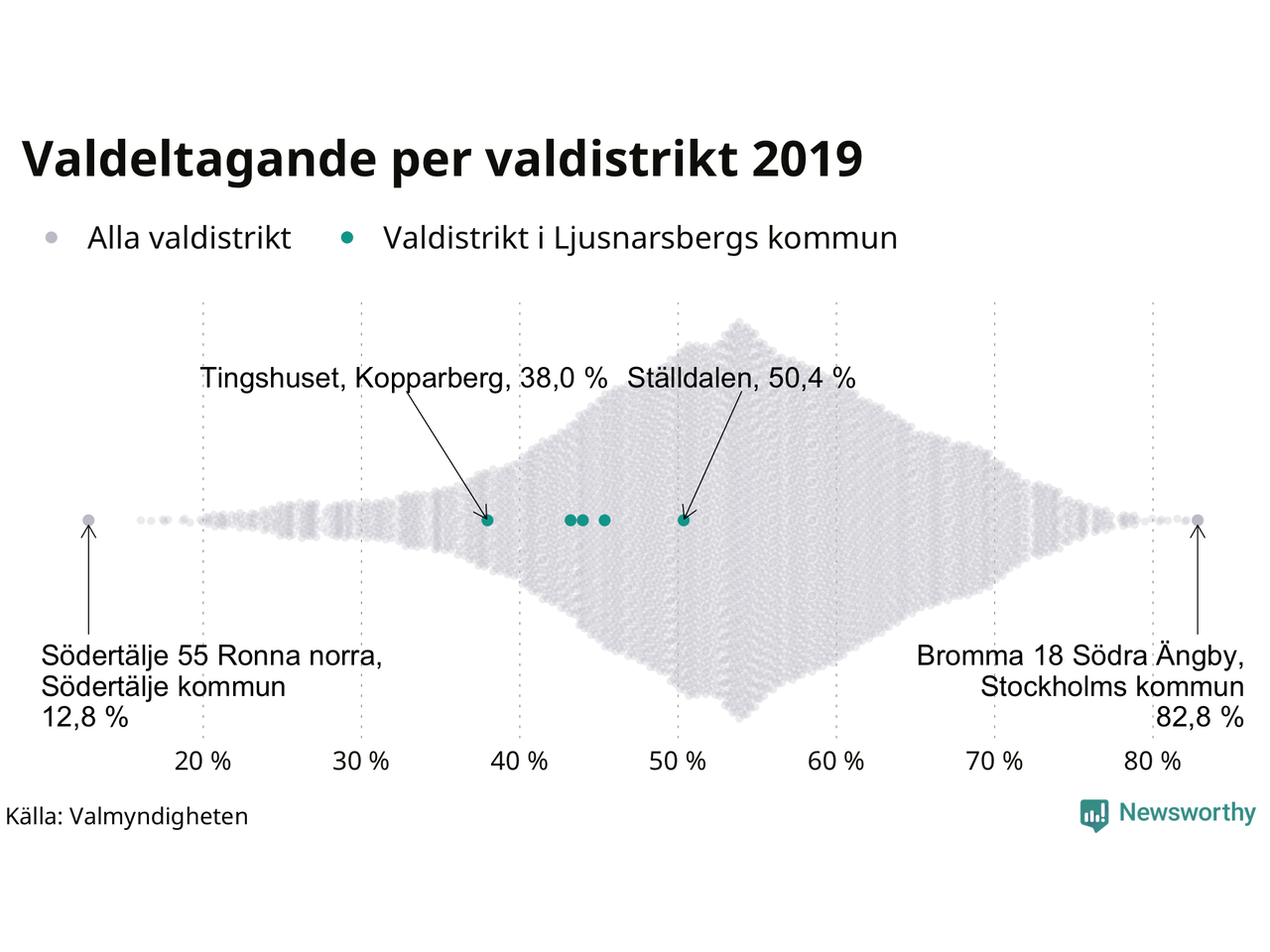 Valdeltagande per valdistrikt 2019

Alla valdistrikt Valdistrikt i Ljusnarsbergs kommun

Tingshuset, Kopparberg, 38,0 %

Ställdalen, 50,4 %

Södertälje 55 Ronna norra, Södertälje kommun 12,8 %

Bromma 18 Södra Ängby, Stockholms kommun 82,8 %

20 % 30 % 40 % 50 % 60 % 70 % 80 %

Källa: Valmyndigheten

Newsworthy